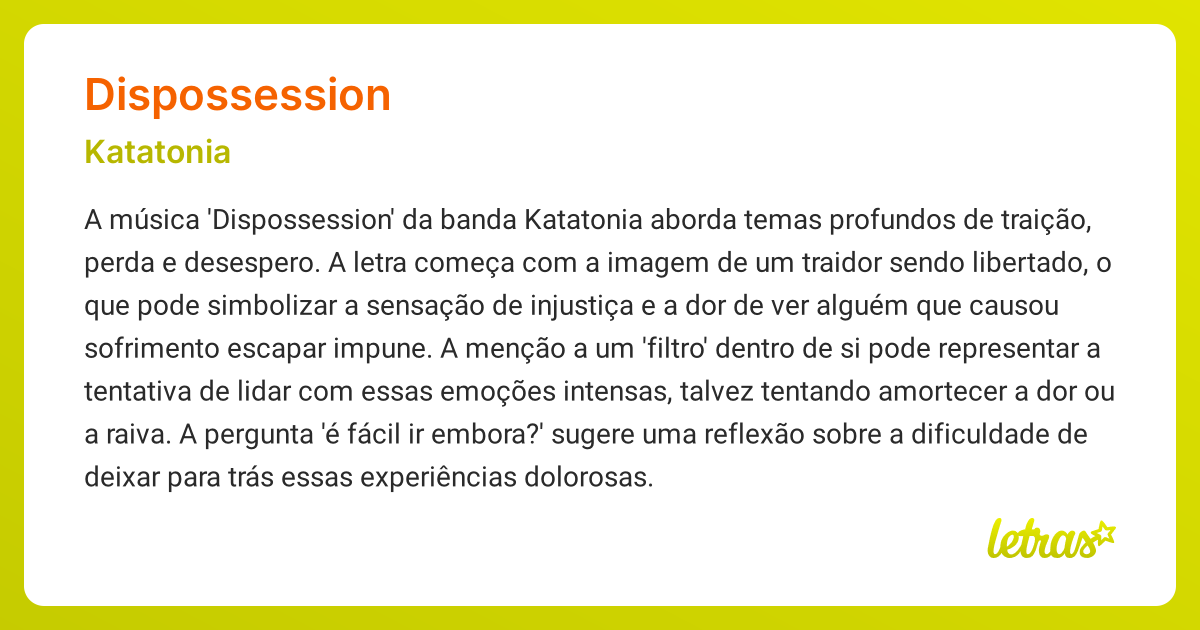 Dispossession

Katatonia

A música 'Dispossession' da banda Katatonia aborda temas profundos de traição, perda e desespero. A letra começa com a imagem de um traidor sendo libertado, o que pode simbolizar a sensação de injustiça e a dor de ver alguém que causou sofrimento escapar impune. A menção a um 'filtro' dentro de si pode representar a tentativa de lidar com essas emoções intensas, talvez tentando amortecer a dor ou a raiva. A pergunta 'é fácil ir embora?' sugere uma reflexão sobre a dificuldade de deixar para trás essas experiências dolorosas.

letras